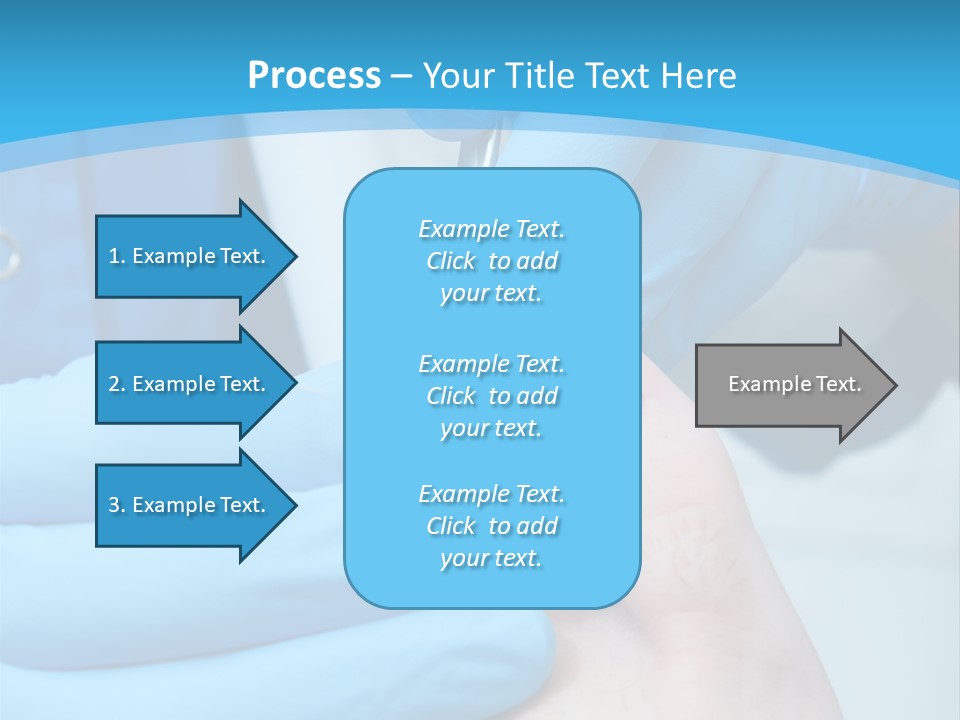 Process – Your Title Text Here

1. Example Text.

2. Example Text.

3. Example Text.

Example Text. Click to add your text.

Example Text. Click to add your text.

Example Text. Click to add your text.

Example Text.